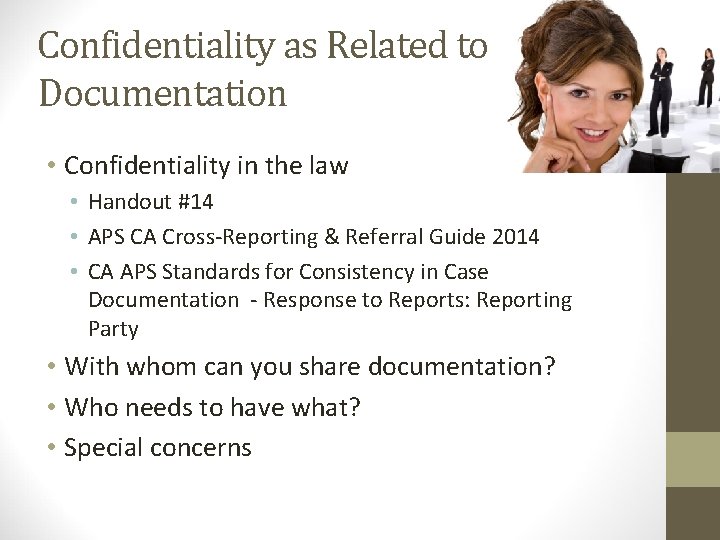 Confidentiality as Related to Documentation

• Confidentiality in the law
  • Handout #14
  • APS CA Cross-Reporting & Referral Guide 2014
  • CA APS Standards for Consistency in Case Documentation - Response to Reports: Reporting Party
• With whom can you share documentation?
• Who needs to have what?
• Special concerns